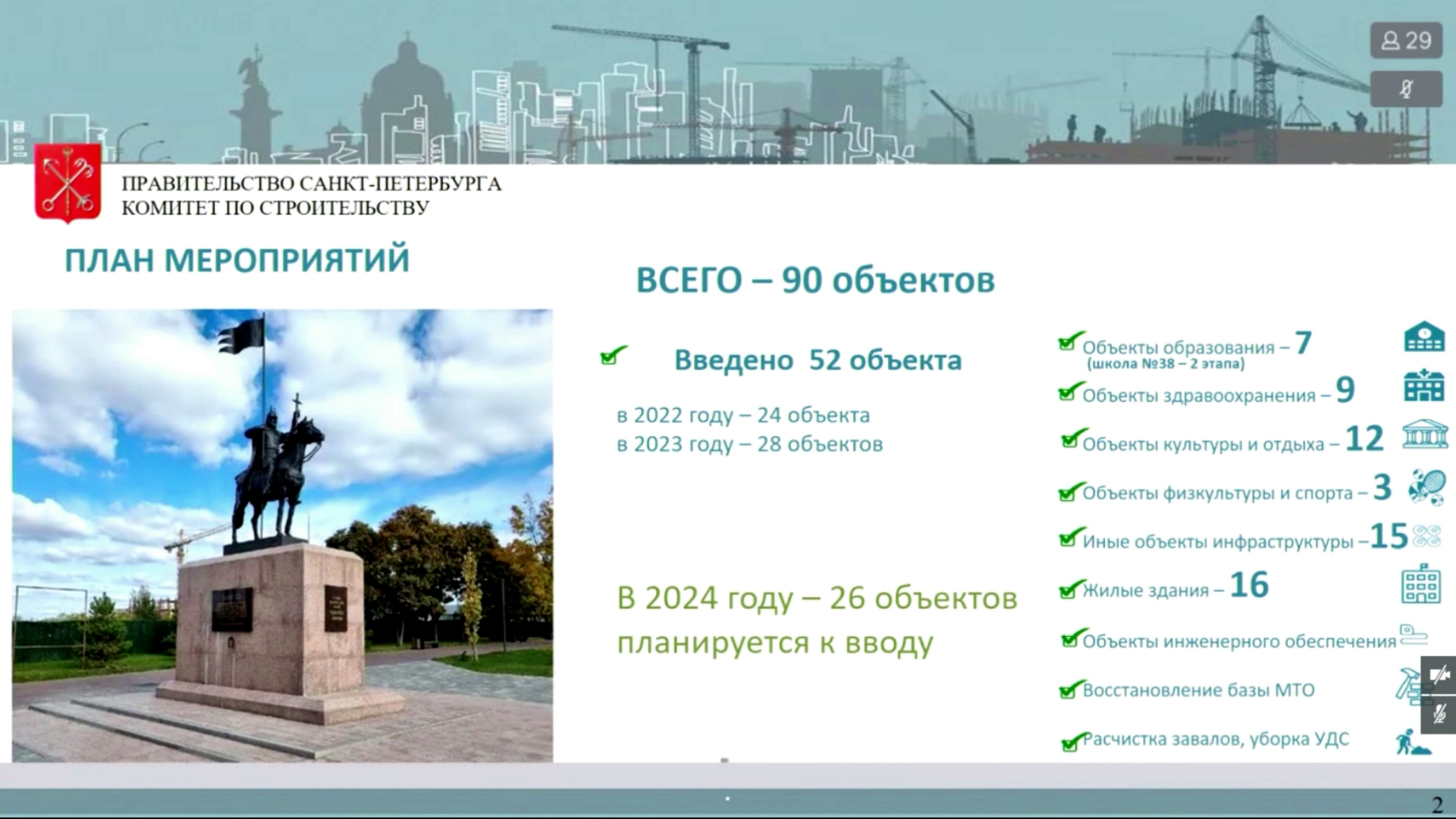 29

ПРАВИТЕЛЬСТВО САНКТ-ПЕТЕРБУРГА
КОМИТЕТ ПО СТРОИТЕЛЬСТВУ

ПЛАН МЕРОПРИЯТИЙ

ВСЕГО – 90 объектов

Введено 52 объекта

в 2022 году – 24 объекта
в 2023 году – 28 объектов

В 2024 году – 26 объектов планируется к вводу

Объекты образования – 7
(школа №38 – 2 этапа)

Объекты здравоохранения – 9

Объекты культуры и отдыха – 12

Объекты физкультуры и спорта – 3

Иные объекты инфраструктуры – 15

Жилые здания – 16

Объекты инженерного обеспечения

Восстановление базы МТО

Расчистка завалов, уборка УДС

2